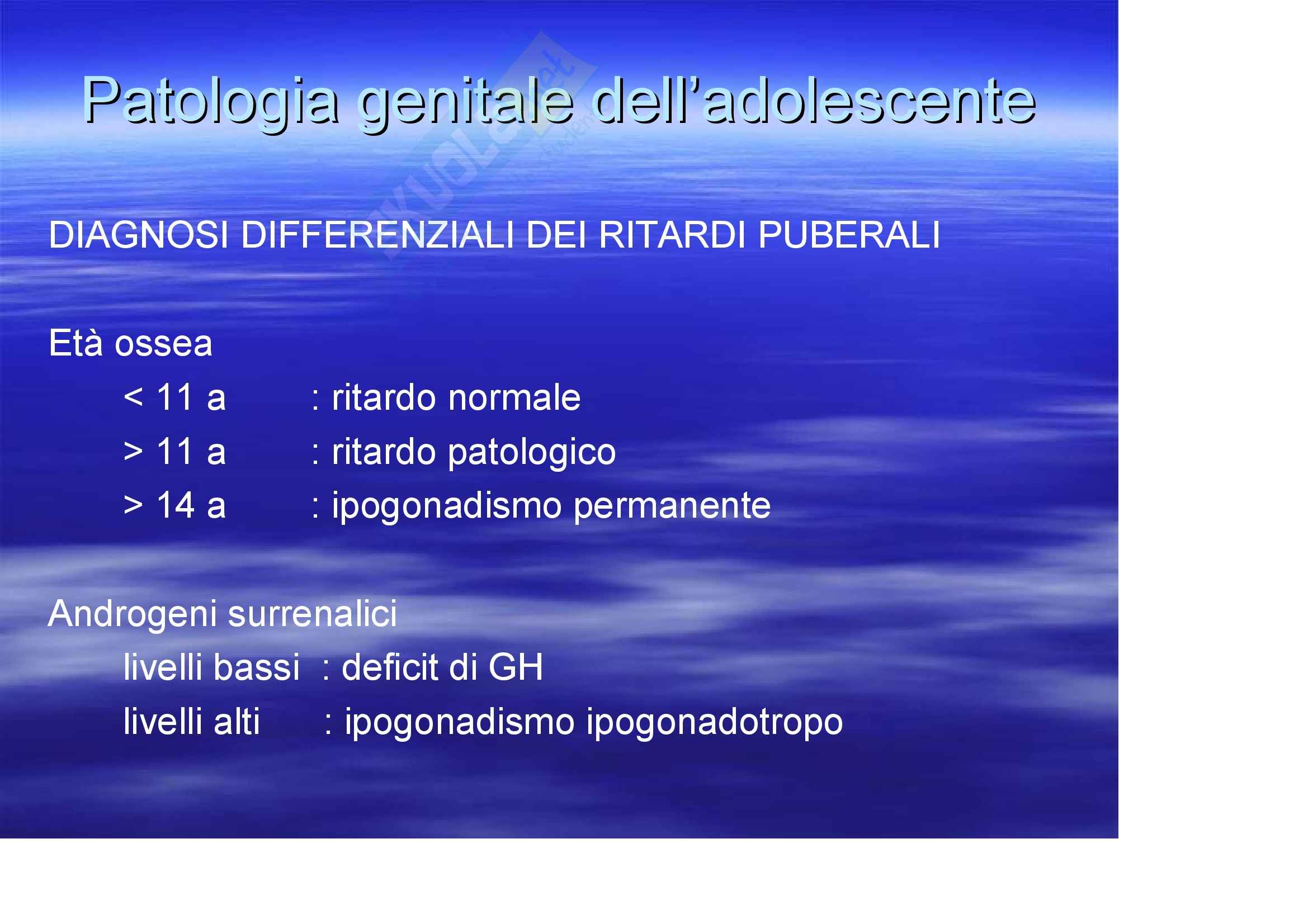 Patologia genitale dell'adolescente

DIAGNOSI DIFFERENZIALI DEI RITARDI PUBERALI

Età ossea
< 11 a : ritardo normale
> 11 a : ritardo patologico
> 14 a : ipogonadismo permanente

Androgeni surrenalici
livelli bassi : deficit di GH
livelli alti : ipogonadismo ipogonadotropo